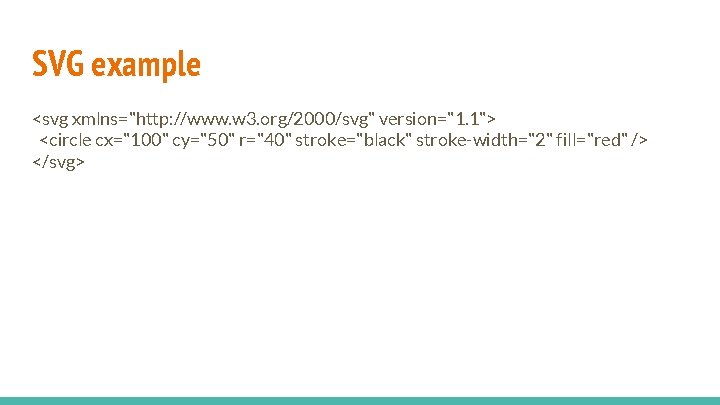 SVG example

<svg xmlns="http://www.w3.org/2000/svg" version="1.1">
<circle cx="100" cy="50" r="40" stroke="black" stroke-width="2" fill="red" />
</svg>